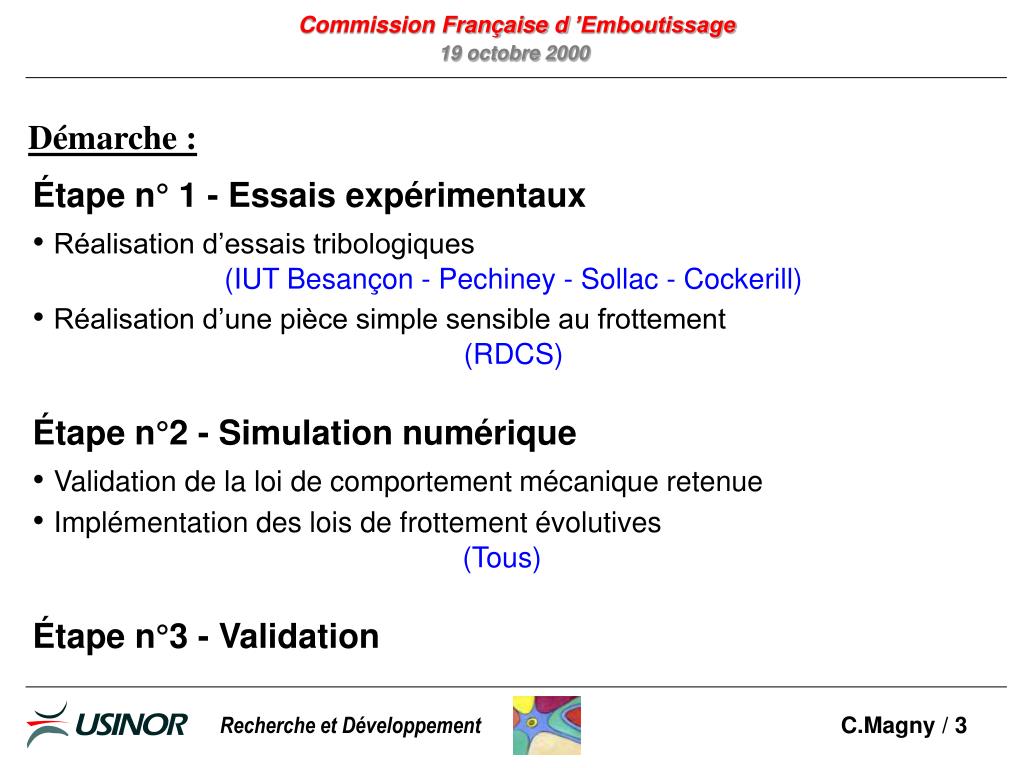 Commission Française d 'Emboutissage
19 octobre 2000

Démarche :

Étape n° 1 - Essais expérimentaux

• Réalisation d'essais tribologiques
(IUT Besançon - Pechiney - Sollac - Cockerill)

• Réalisation d'une pièce simple sensible au frottement
(RDCS)

Étape n°2 - Simulation numérique

• Validation de la loi de comportement mécanique retenue

• Implémentation des lois de frottement évolutives
(Tous)

Étape n°3 - Validation

USINOR

Recherche et Développement

C.Magny / 3